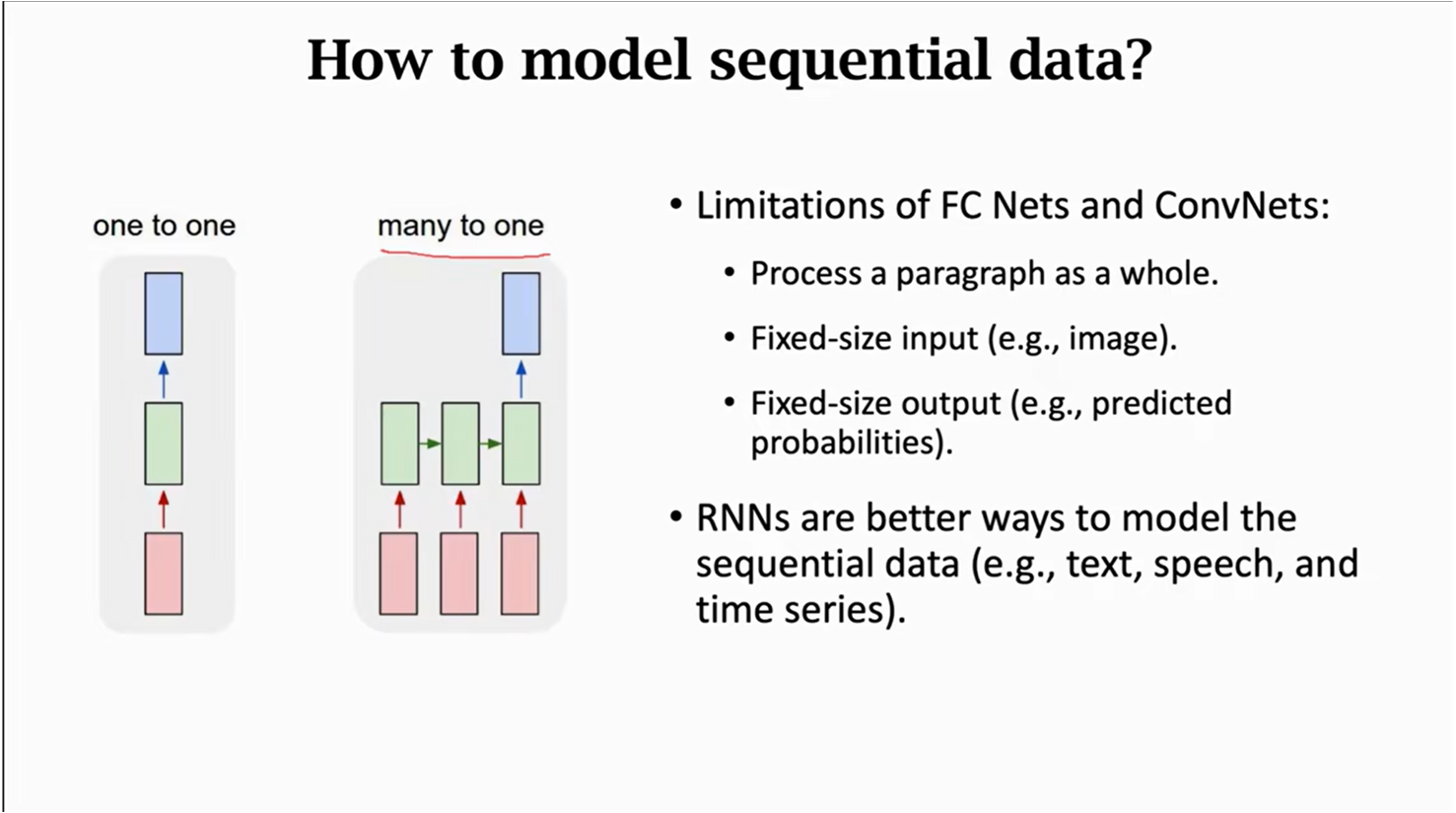 How to model sequential data?

one to one

many to one

• Limitations of FC Nets and ConvNets:

• Process a paragraph as a whole.

• Fixed-size input (e.g., image).

• Fixed-size output (e.g., predicted probabilities).

• RNNs are better ways to model the sequential data (e.g., text, speech, and time series).